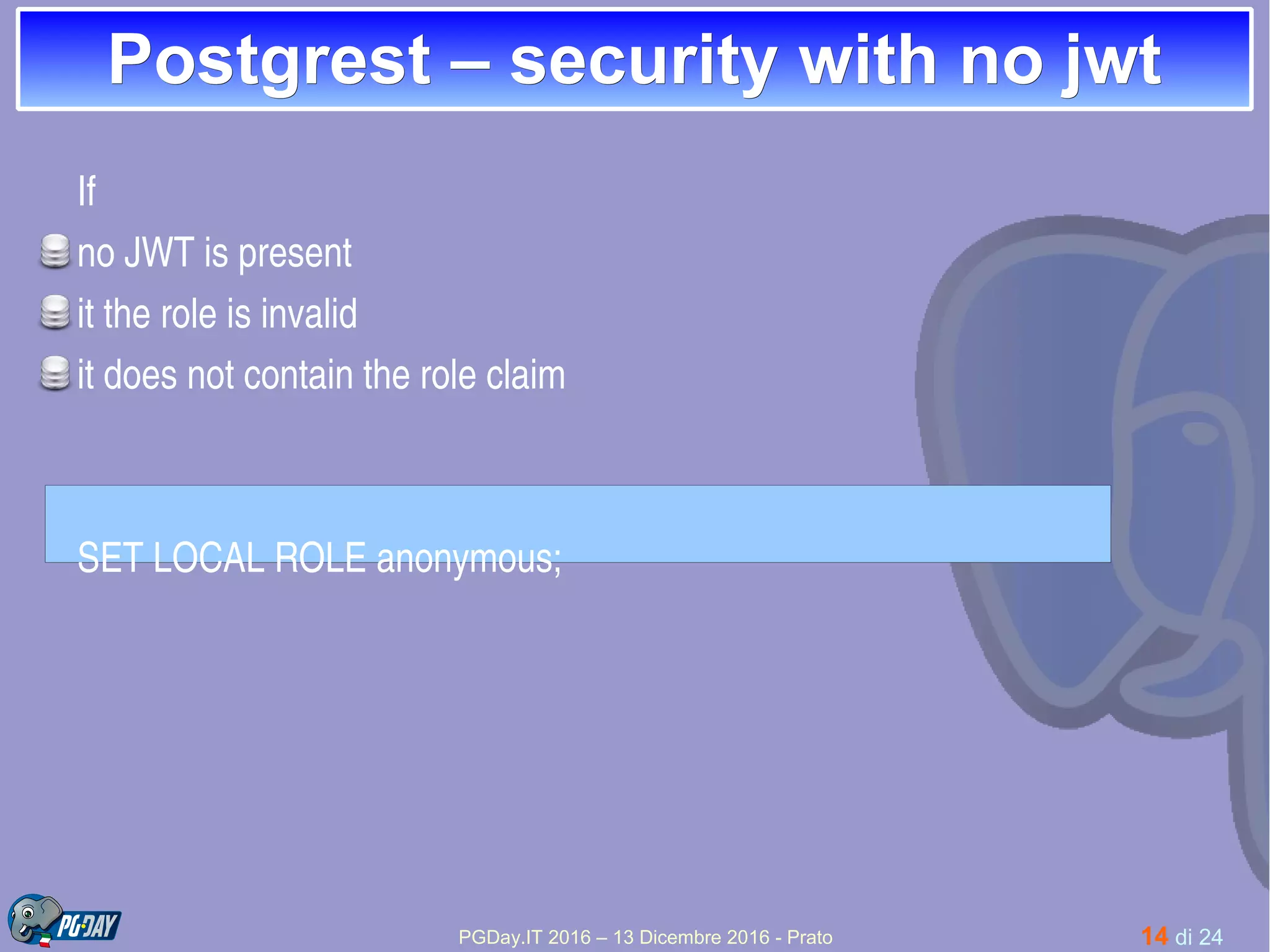 Postgrest – security with no jwt

If

no JWT is present

it the role is invalid

it does not contain the role claim

SET LOCAL ROLE anonymous;

PG·DAY

PGDay.IT 2016 – 13 Dicembre 2016 - Prato

14 di 24